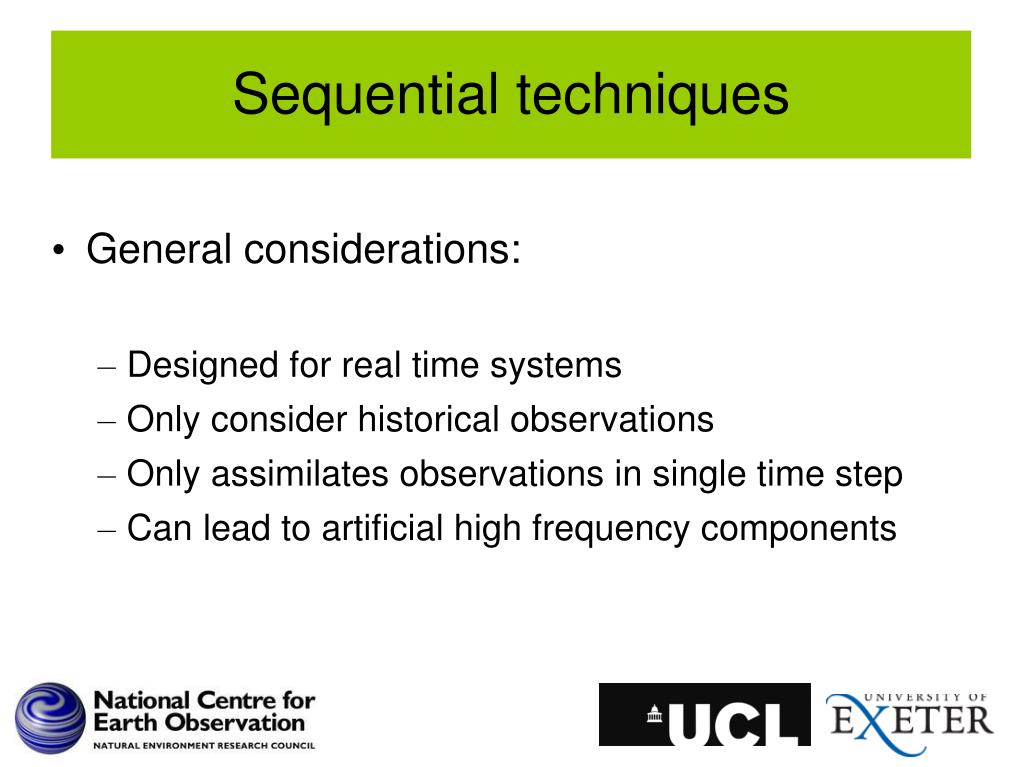 Sequential techniques

• General considerations:

– Designed for real time systems
– Only consider historical observations
– Only assimilates observations in single time step
– Can lead to artificial high frequency components

National Centre for Earth Observation
NATURAL ENVIRONMENT RESEARCH COUNCIL

UCL

UNIVERSITY OF EXETER